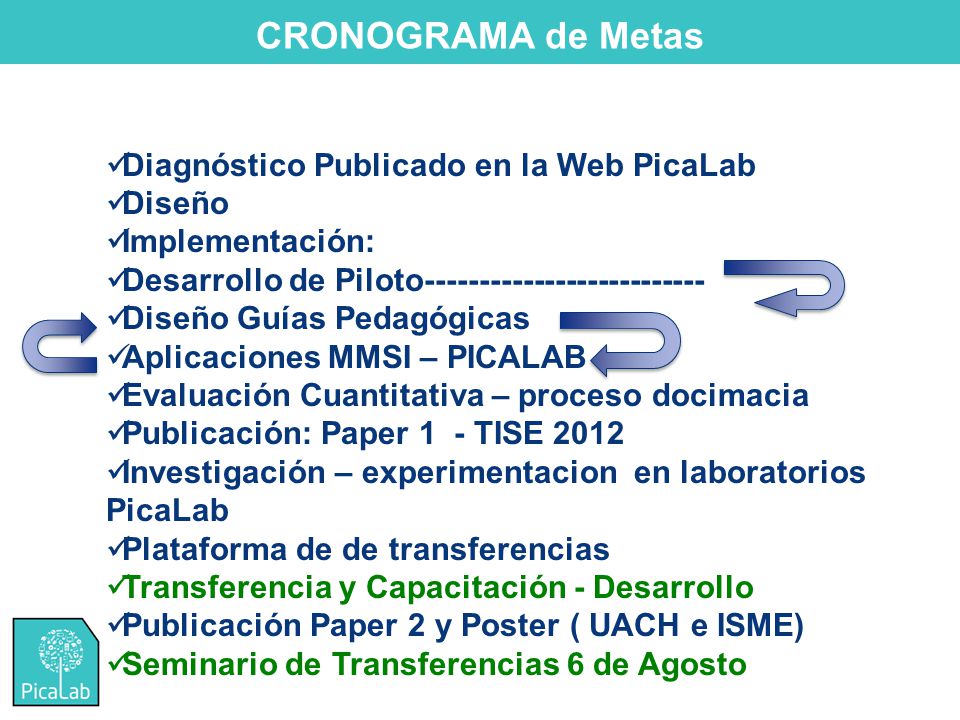 CRONOGRAMA de Metas

✓Diagnóstico Publicado en la Web PicaLab
✓Diseño
✓Implementación:
✓Desarrollo de Piloto--------------------------
✓Diseño Guías Pedagógicas
✓Aplicaciones MMSI – PICALAB
✓Evaluación Cuantitativa – proceso docimacia
✓Publicación: Paper 1 - TISE 2012
✓Investigación – experimentacion en laboratorios PicaLab
✓Plataforma de de transferencias
✓Transferencia y Capacitación - Desarrollo
✓Publicación Paper 2 y Poster ( UACH e ISME)
✓Seminario de Transferencias 6 de Agosto

PicaLab